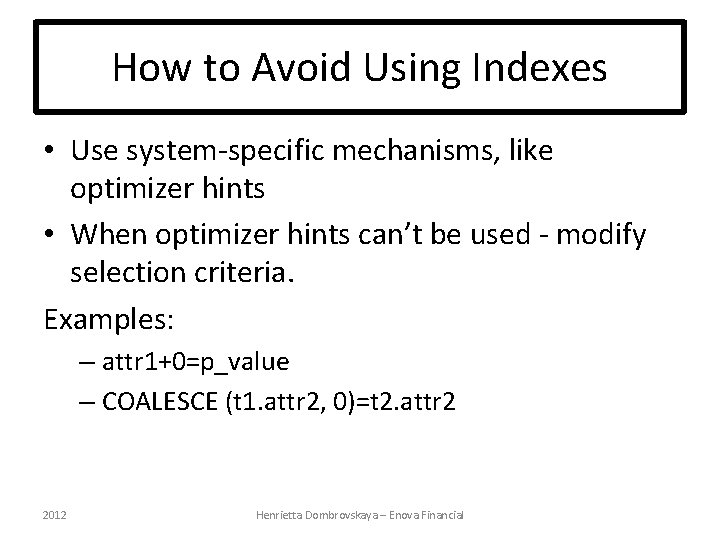 How to Avoid Using Indexes

• Use system-specific mechanisms, like optimizer hints

• When optimizer hints can't be used - modify selection criteria.

Examples:

– attr1+0=p_value

– COALESCE (t1.attr2, 0)=t2.attr2

2012

Henrietta Dombrovskaya – Enova Financial